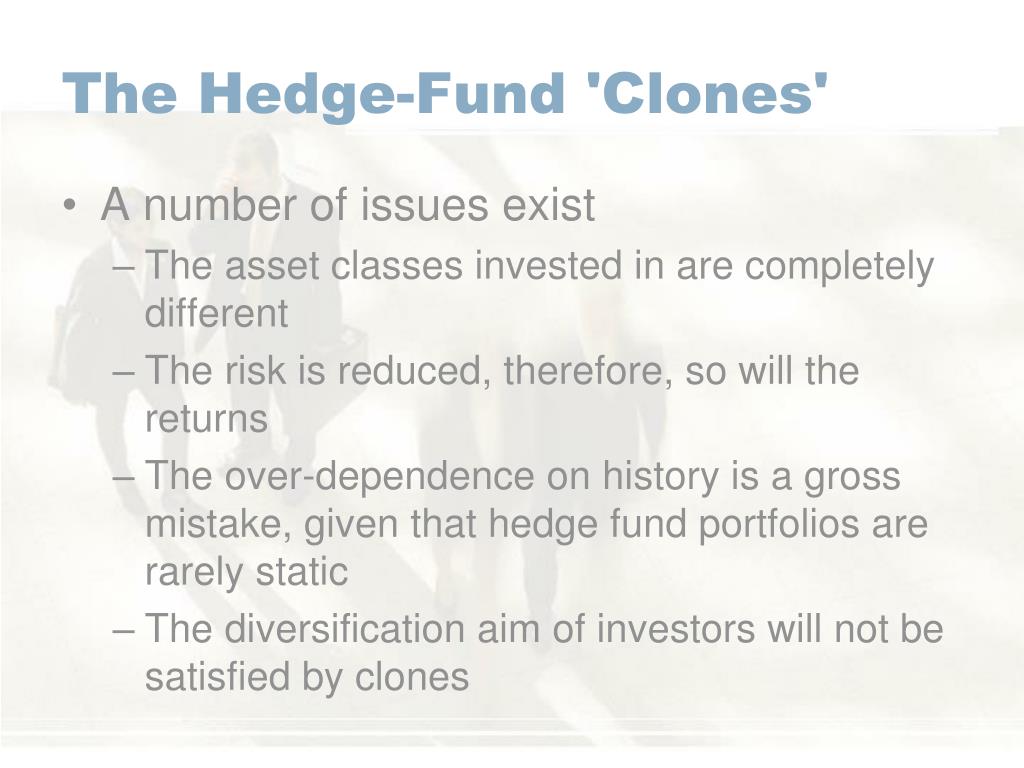 The Hedge-Fund 'Clones'

• A number of issues exist
– The asset classes invested in are completely different
– The risk is reduced, therefore, so will the returns
– The over-dependence on history is a gross mistake, given that hedge fund portfolios are rarely static
– The diversification aim of investors will not be satisfied by clones